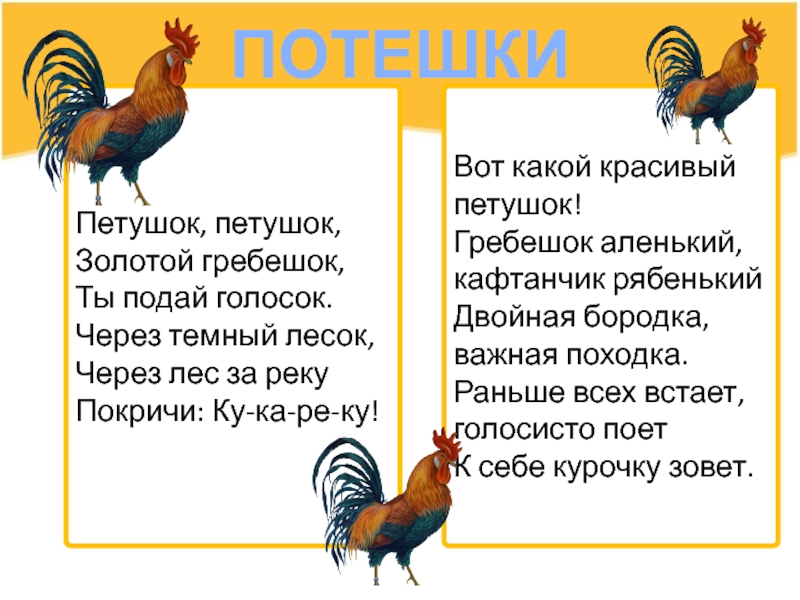 ПОТЕШКИ

Петушок, петушок,
Золотой гребешок,
Ты подай голосок.
Через темный лесок,
Через лес за реку
Покричи: Ку-ка-ре-ку!

Вот какой красивый петушок!
Гребешок аленький,
кафтанчик рябенький
Двойная бородка,
важная походка.
Раньше всех встает,
голосисто поет
К себе курочку зовет.